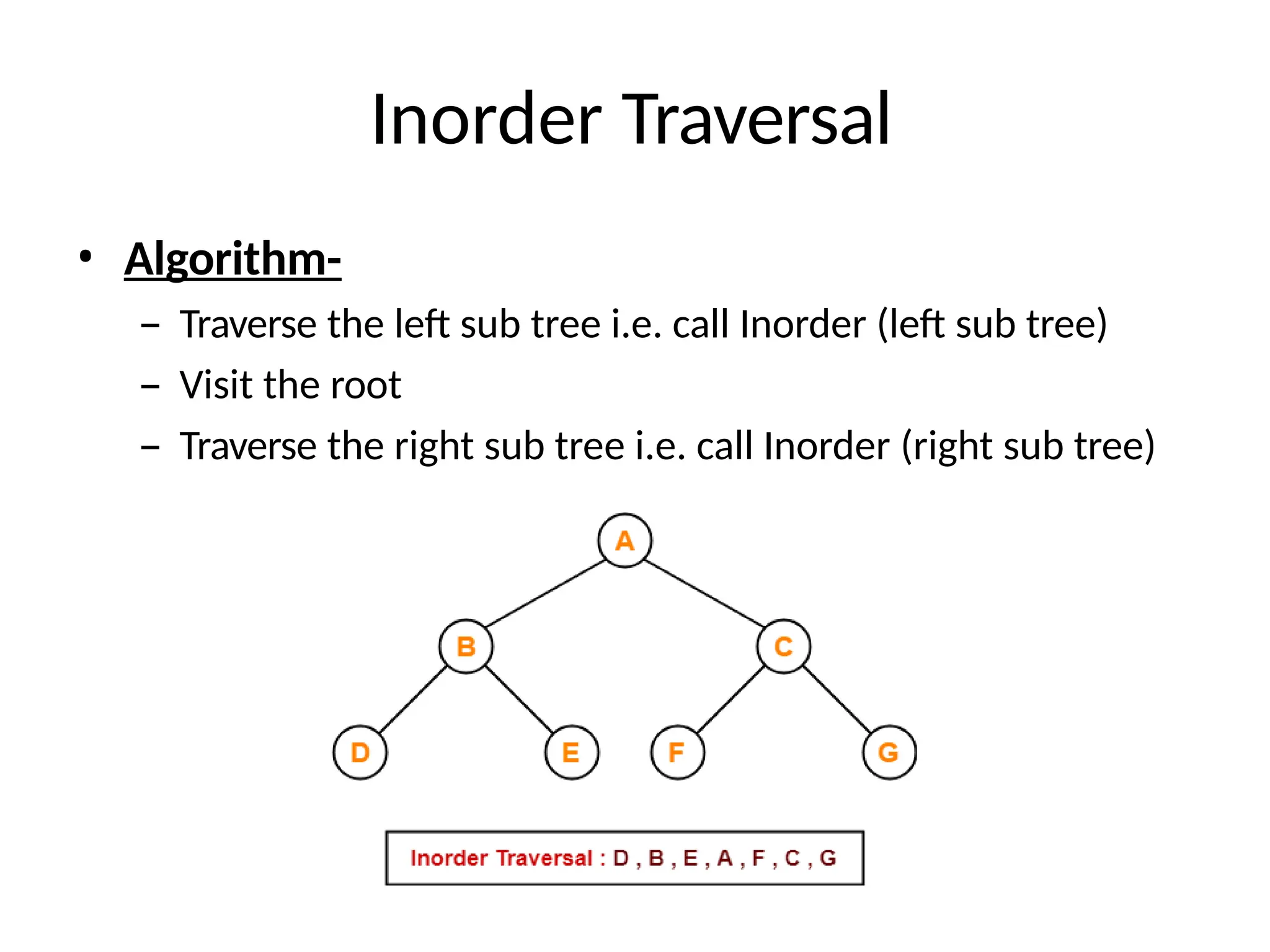 Inorder Traversal

• Algorithm-
– Traverse the left sub tree i.e. call Inorder (left sub tree)
– Visit the root
– Traverse the right sub tree i.e. call Inorder (right sub tree)

A
B
C
D
E
F
G

Inorder Traversal : D , B , E , A , F , C , G